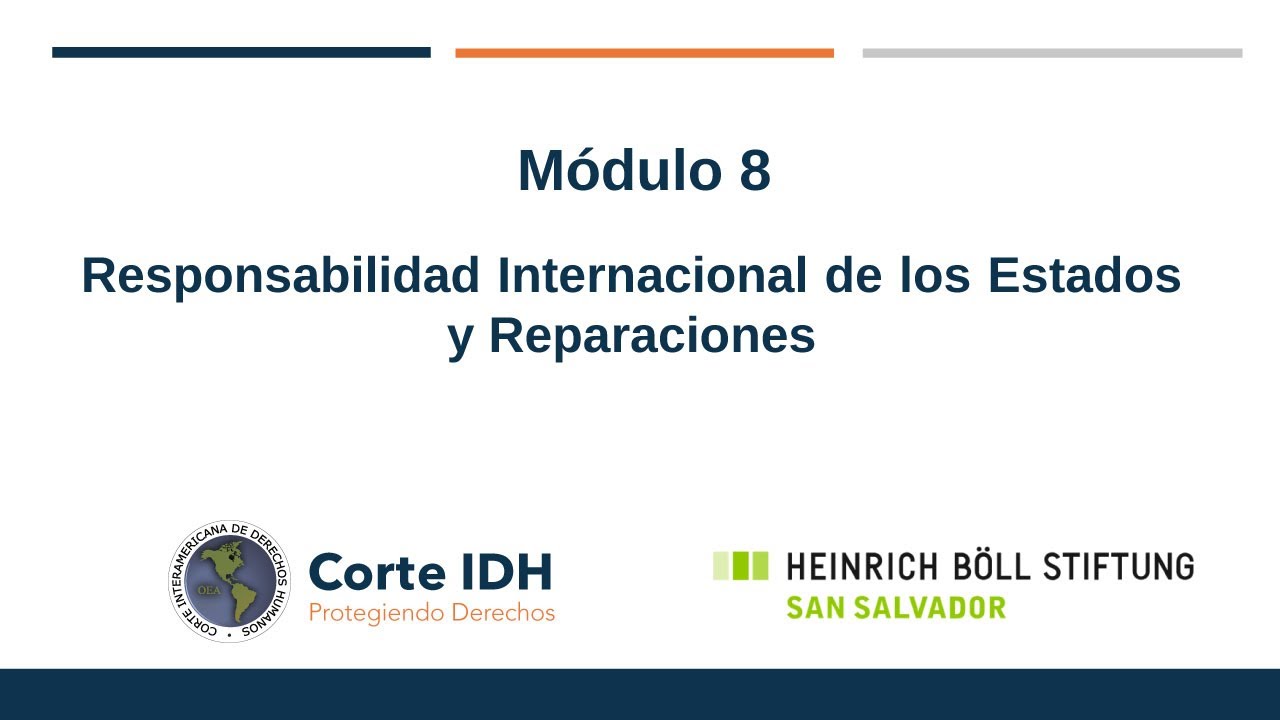 Módulo 8

Responsabilidad Internacional de los Estados y Reparaciones

CORTE INTERAMERICANA DE DERECHOS HUMANOS
OEA

Corte IDH
Protegiendo Derechos

HEINRICH BÖLL STIFTUNG
SAN SALVADOR